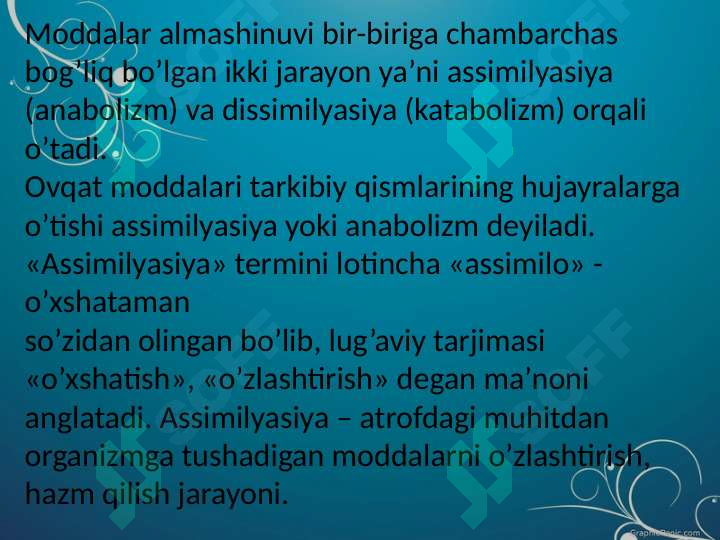 Moddalar almashinuvi bir-biriga chambarchas bog’liq bo’lgan ikki jarayon ya’ni assimilyasiya (anabolizm) va dissimilyasiya (katabolizm) orqali o’tadi.
Ovqat moddalari tarkibiy qismlarining hujayralarga o’tishi assimilyasiya yoki anabolizm deyiladi. «Assimilyasiya» termini lotincha «assimilo» - o’xshataman
so’zidan olingan bo’lib, lug’aviy tarjimasi «o’xshatish», «o’zlashtirish» degan ma’noni anglatadi. Assimilyasiya – atrofdagi muhitdan organizmga tushadigan moddalarni o’zlashtirish, hazm qilish jarayoni.

GraphicPanic.com